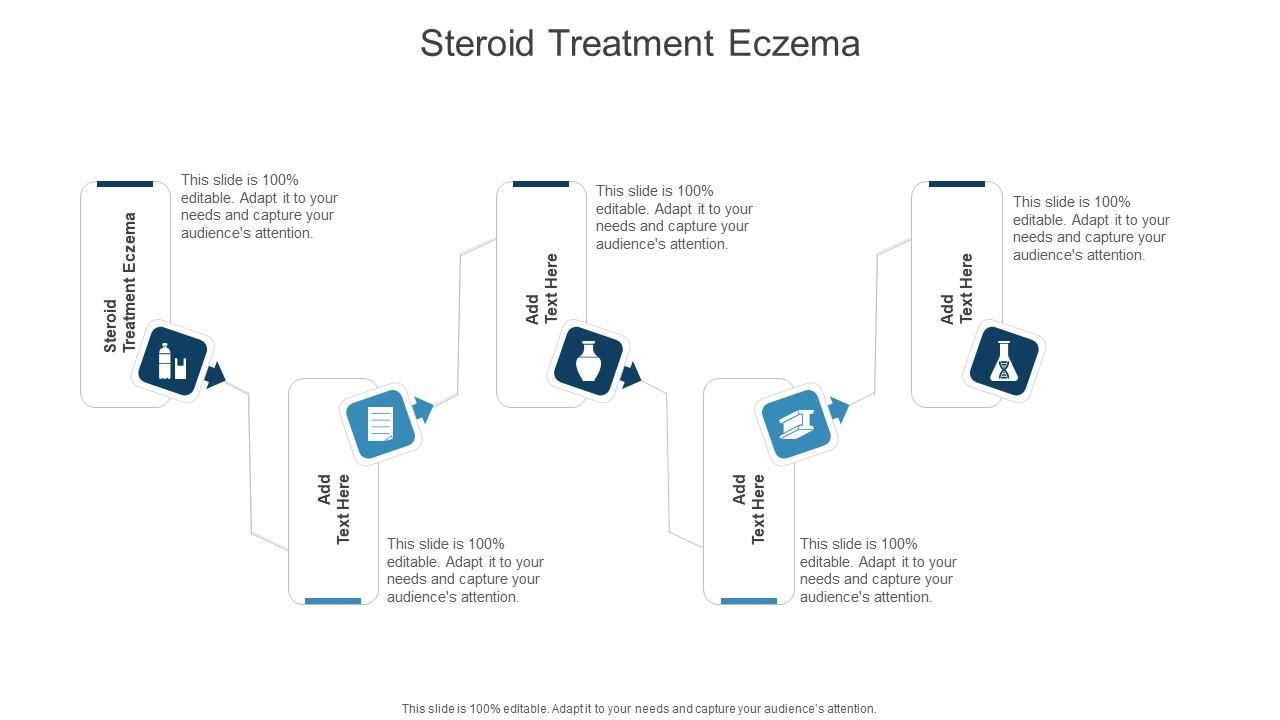 Steroid Treatment Eczema

Steroid Treatment Eczema

This slide is 100% editable. Adapt it to your needs and capture your audience's attention.

Add Text Here

This slide is 100% editable. Adapt it to your needs and capture your audience's attention.

Add Text Here

This slide is 100% editable. Adapt it to your needs and capture your audience's attention.

Add Text Here

This slide is 100% editable. Adapt it to your needs and capture your audience's attention.

Add Text Here

This slide is 100% editable. Adapt it to your needs and capture your audience's attention.

This slide is 100% editable. Adapt it to your needs and capture your audience's attention.